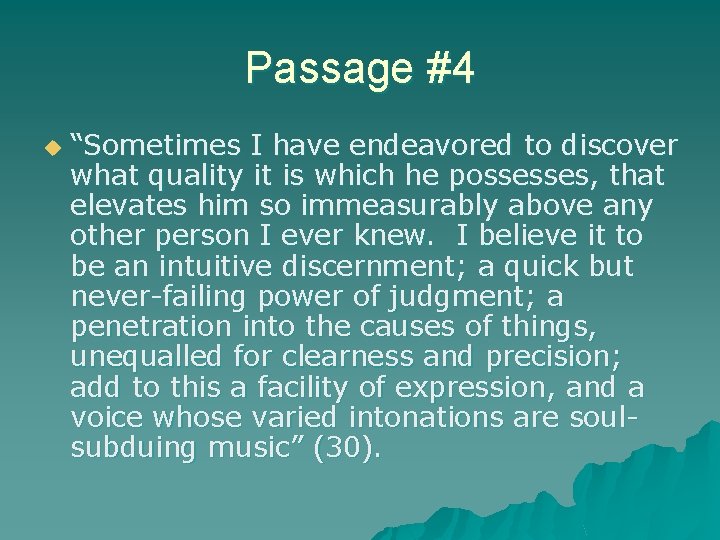 Passage #4

“Sometimes I have endeavored to discover what quality it is which he possesses, that elevates him so immeasurably above any other person I ever knew. I believe it to be an intuitive discernment; a quick but never-failing power of judgment; a penetration into the causes of things, unequalled for clearness and precision; add to this a facility of expression, and a voice whose varied intonations are soul-subduing music” (30).